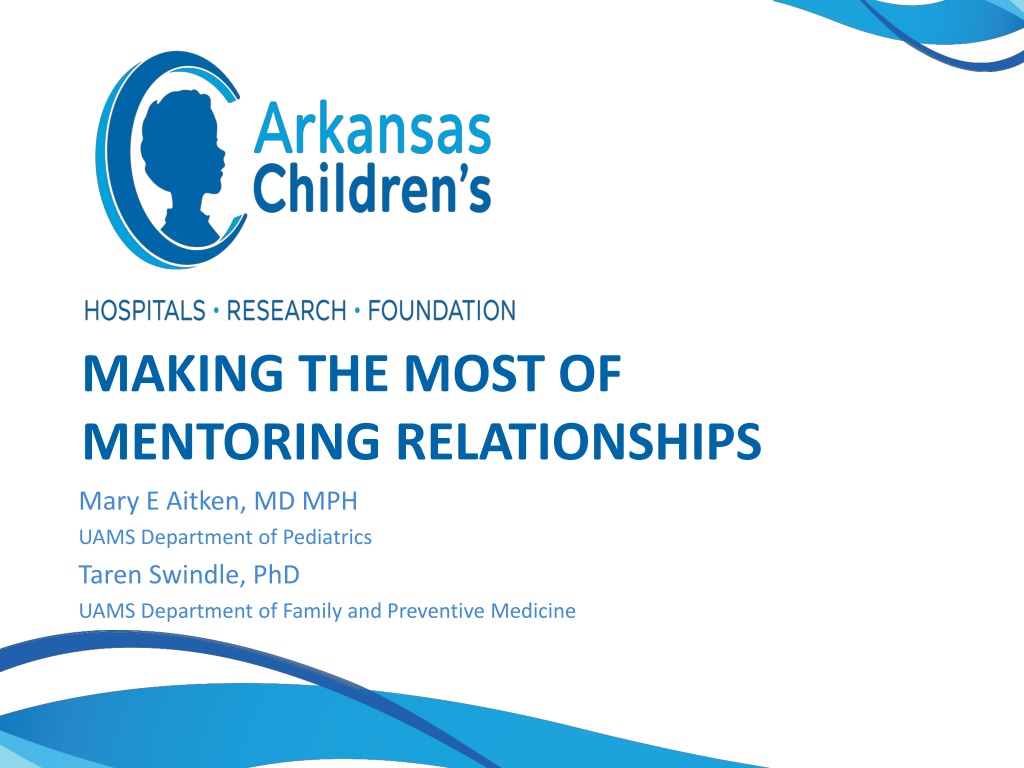 Arkansas Children's

HOSPITALS • RESEARCH • FOUNDATION

MAKING THE MOST OF MENTORING RELATIONSHIPS

Mary E Aitken, MD MPH

UAMS Department of Pediatrics

Taren Swindle, PhD

UAMS Department of Family and Preventive Medicine